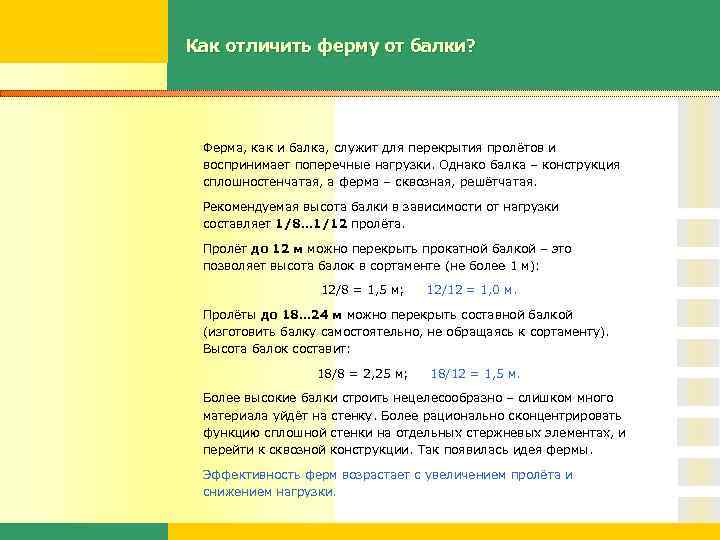 Как отличить ферму от балки?

Ферма, как и балка, служит для перекрытия пролётов и воспринимает поперечные нагрузки. Однако балка – конструкция сплошностенчатая, а ферма – сквозная, решётчатая.

Рекомендуемая высота балки в зависимости от нагрузки составляет 1/8…1/12 пролёта.

Пролёт до 12 м можно перекрыть прокатной балкой – это позволяет высота балок в сортаменте (не более 1 м):

12/8 = 1,5 м; 12/12 = 1,0 м.

Пролёты до 18…24 м можно перекрыть составной балкой (изготовить балку самостоятельно, не обращаясь к сортаменту). Высота балок составит:

18/8 = 2,25 м; 18/12 = 1,5 м.

Более высокие балки строить нецелесообразно – слишком много материала уйдёт на стенку. Более рационально сконцентрировать функцию сплошной стенки на отдельных стержневых элементах, и перейти к сквозной конструкции. Так появилась идея фермы.

Эффективность ферм возрастает с увеличением пролёта и снижением нагрузки.